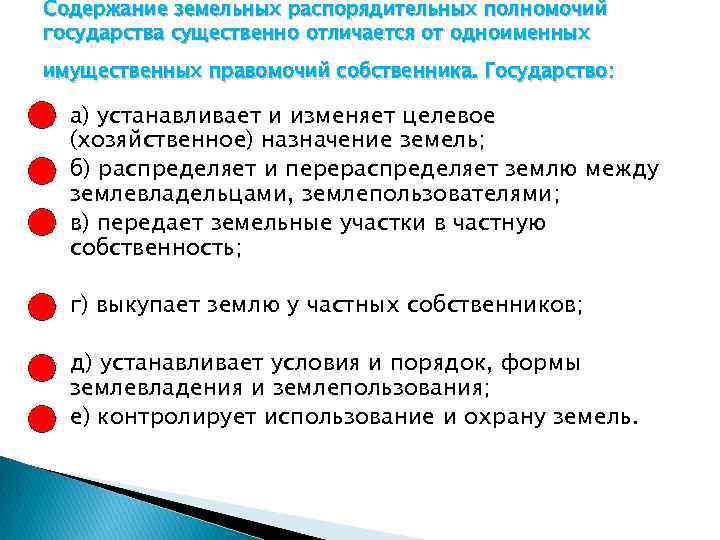 Содержание земельных распорядительных полномочий государства существенно отличается от одноименных имущественных правомочий собственника. Государство:

а) устанавливает и изменяет целевое (хозяйственное) назначение земель;

б) распределяет и перераспределяет землю между землевладельцами, землепользователями;

в) передает земельные участки в частную собственность;

г) выкупает землю у частных собственников;

д) устанавливает условия и порядок, формы землевладения и землепользования;

е) контролирует использование и охрану земель.